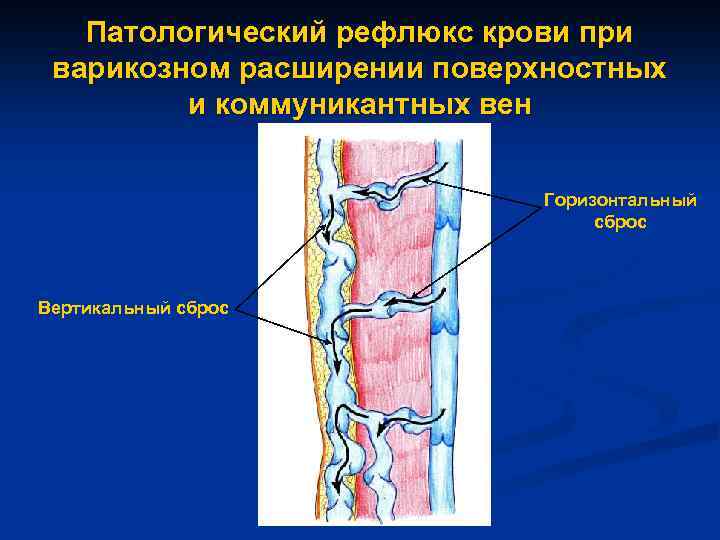 Патологический рефлюкс крови при варикозном расширении поверхностных и коммуникантных вен

Горизонтальный сброс

Вертикальный сброс